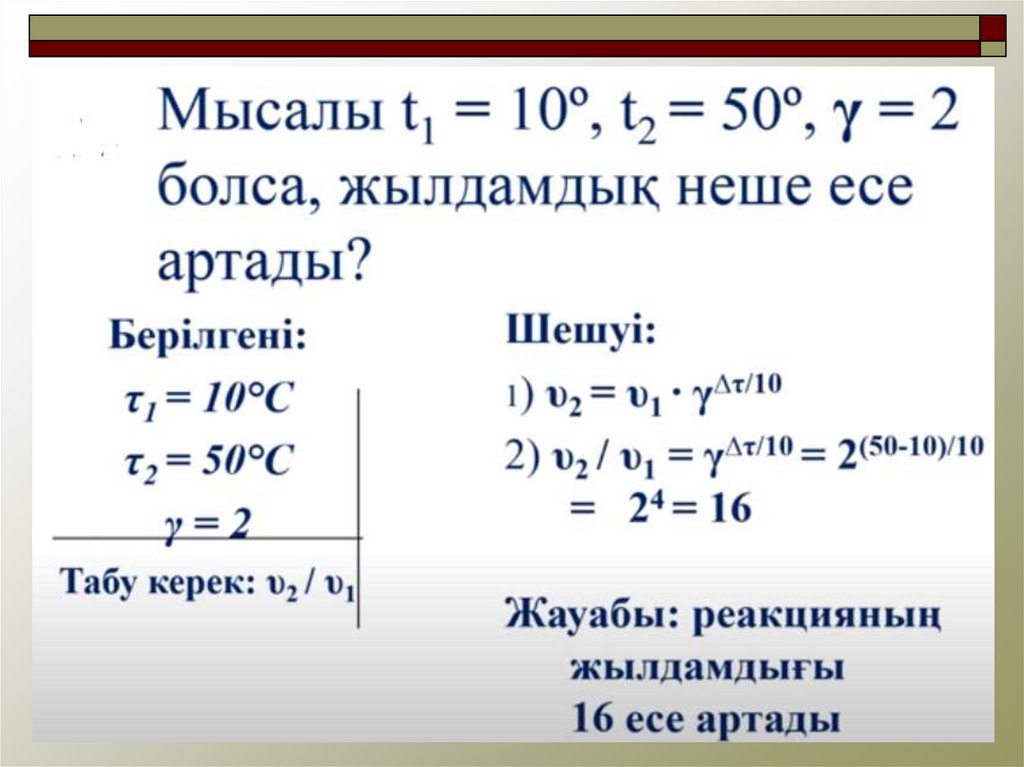 Мысалы $t_1 = 10^o$, $t_2 = 50^o$, $\gamma = 2$ болса, жылдамдық неше есе артады?

Берілгені:
$\tau_1 = 10°C$
$\tau_2 = 50°C$
$\gamma = 2$
Табу керек: $\upsilon_2 / \upsilon_1$

Шешуі:
1) $\upsilon_2 = \upsilon_1 \cdot \gamma^{\Delta\tau/10}$
2) $\upsilon_2 / \upsilon_1 = \gamma^{\Delta\tau/10} = 2^{(50-10)/10}$
$= 2^4 = 16$

Жауабы: реакцияның жылдамдығы 16 есе артады